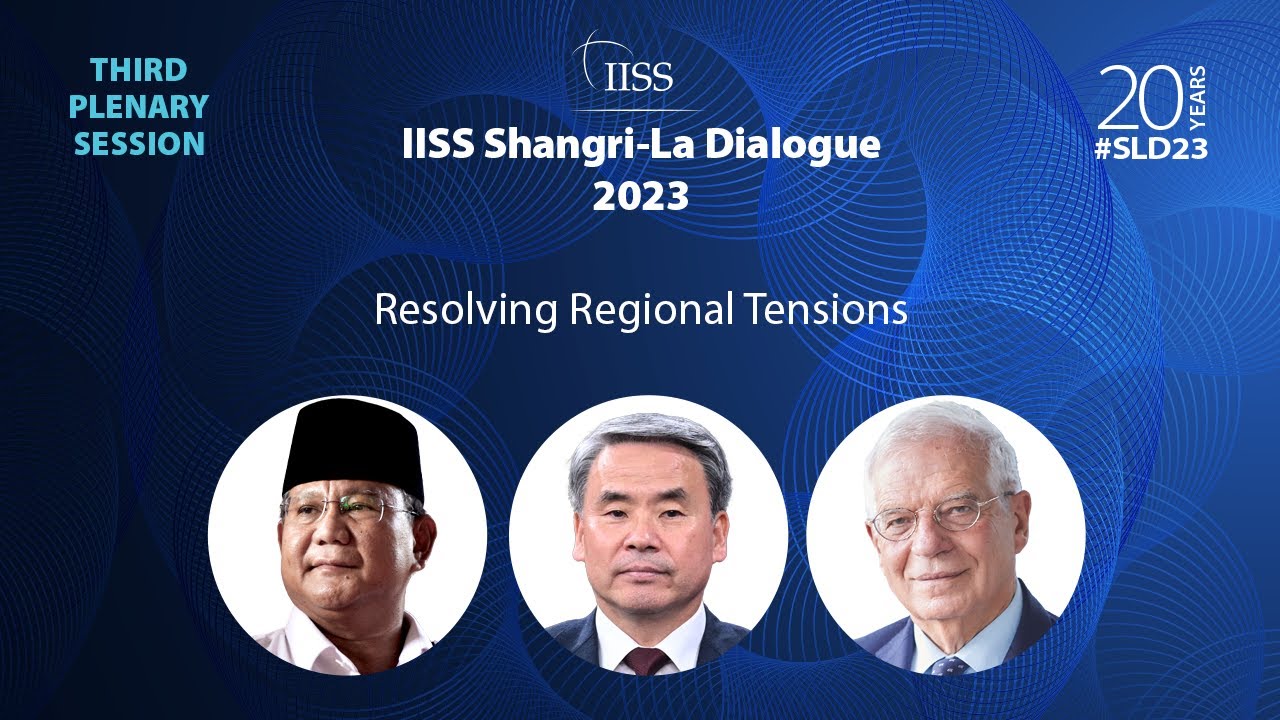 THIRD PLENARY SESSION

IISS

IISS Shangri-La Dialogue 2023

20 YEARS
#SLD23

Resolving Regional Tensions